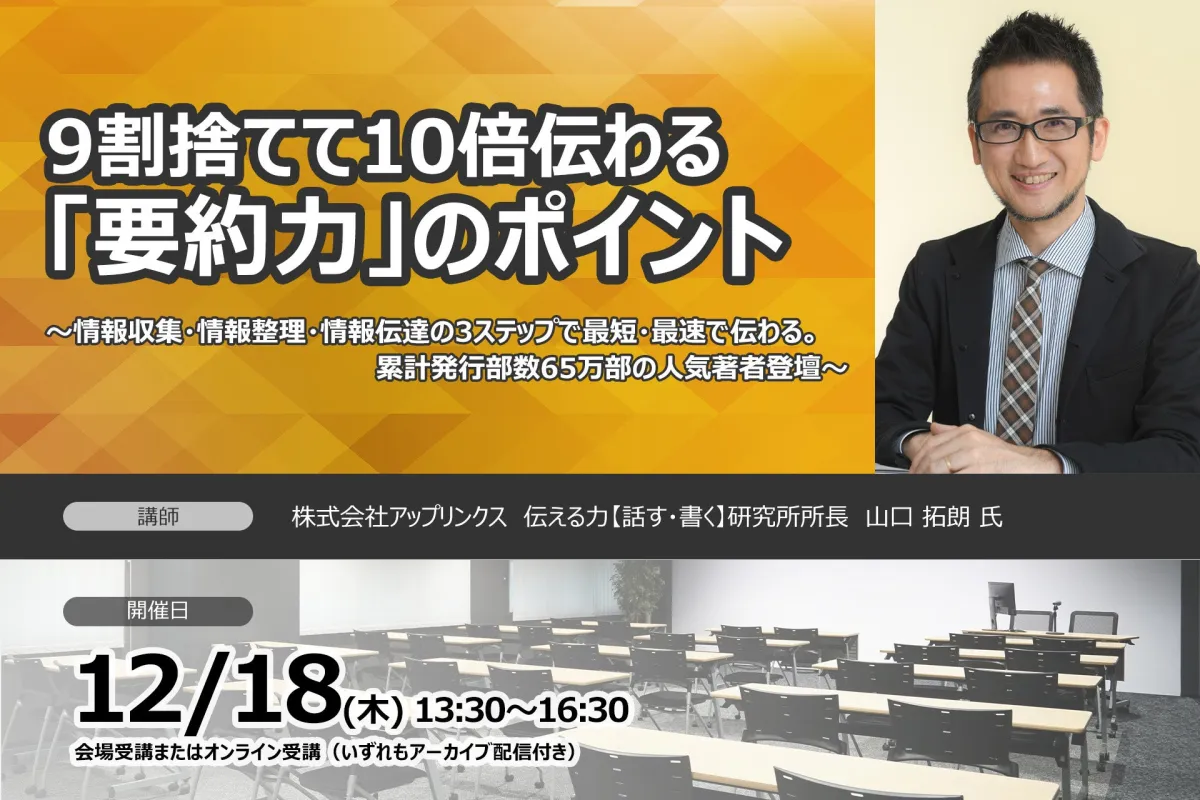 9割捨てて10倍伝わる
「要約力」のポイント

～情報収集・情報整理・情報伝達の3ステップで最短・最速で伝わる。
累計発行部数65万部の人気著者登壇～

講師

株式会社アップリンクス　伝える力【話す・書く】研究所所長　山口 拓朗 氏

開催日

12/18(木) 13:30～16:30

会場受講またはオンライン受講（いずれもアーカイブ配信付き）